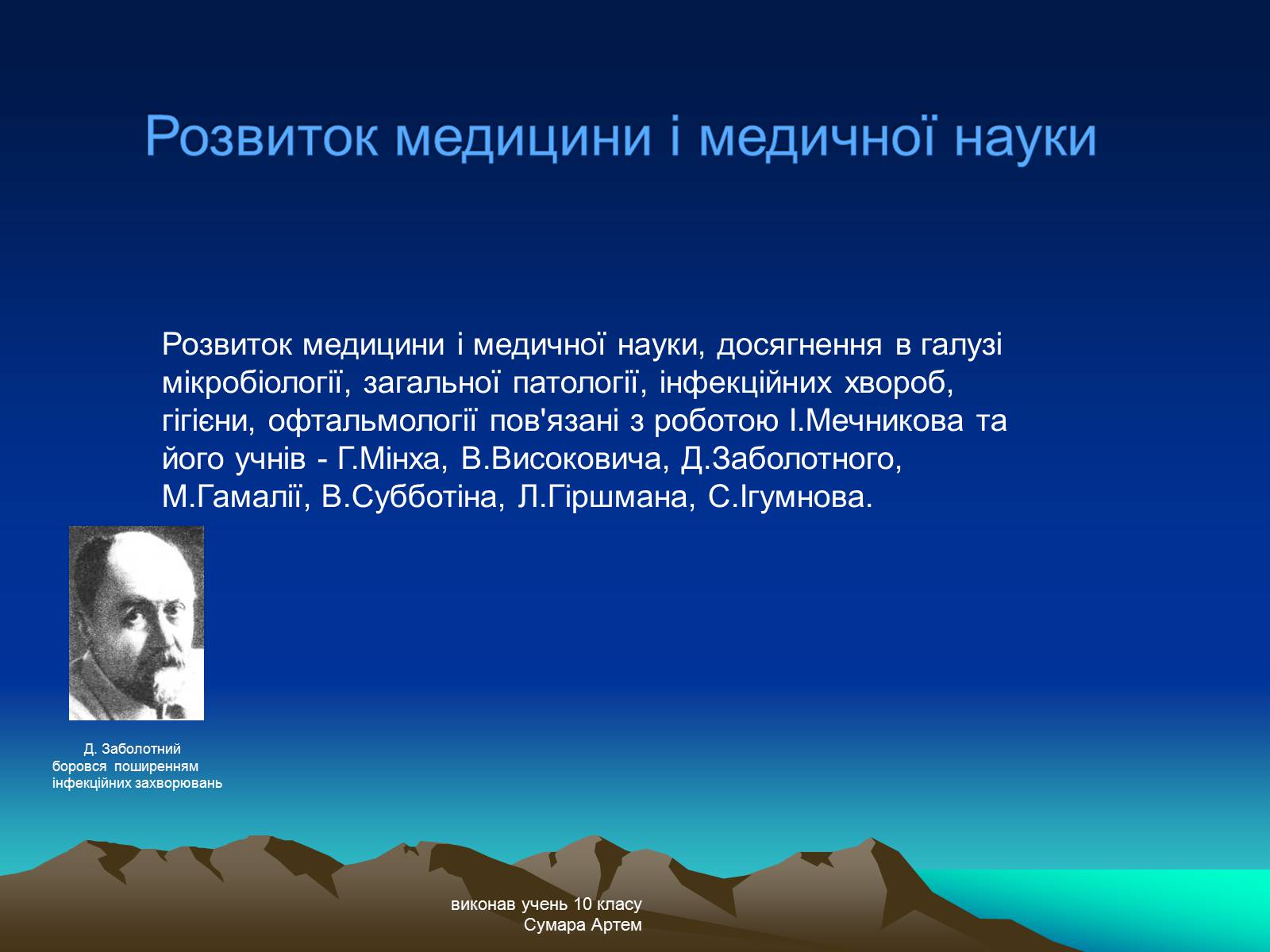 Розвиток медицини і медичної науки

Розвиток медицини і медичної науки, досягнення в галузі мікробіології, загальної патології, інфекційних хвороб, гігієни, офтальмології пов'язані з роботою І.Мечникова та його учнів - Г.Мінха, В.Високовича, Д.Заболотного, М.Гамалії, В.Субботіна, Л.Гіршмана, С.Ігумнова.

Д. Заболотний боровся поширенням інфекційних захворювань

виконав учень 10 класу Сумара Артем